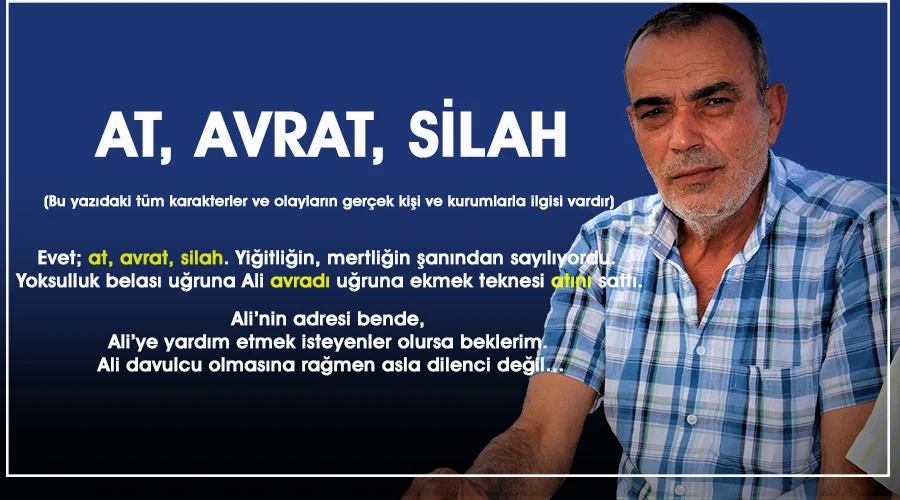 AT, AVRAT, SİLAH

(Bu yazıdaki tüm karakterler ve olayların gerçek kişi ve kurumlarla ilgisi vardır)

Evet; at, avrat, silah. Yiğitliğin, mertliğin şanından sayılıyordu. Yoksulluk belası uğruna Ali avradı uğruna ekmek teknesi atını sattı.

Ali'nin adresi bende, Ali'ye yardım etmek isteyenler olursa beklerim. Ali davulcu olmasına rağmen asla dilenci değil...